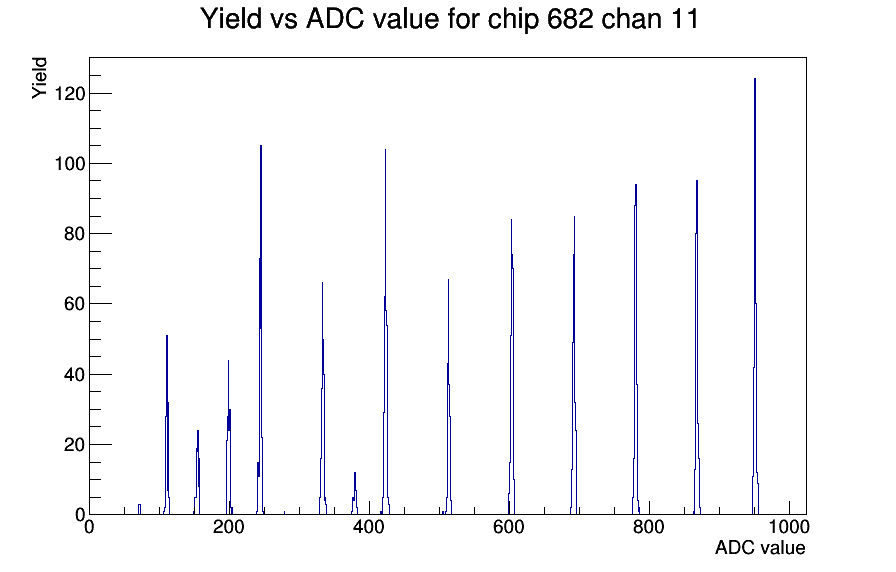 Yield vs ADC value for chip 682 chan 11

Yield

120

100

80

60

40

20

0

0

200

400

600

800

1000

ADC value